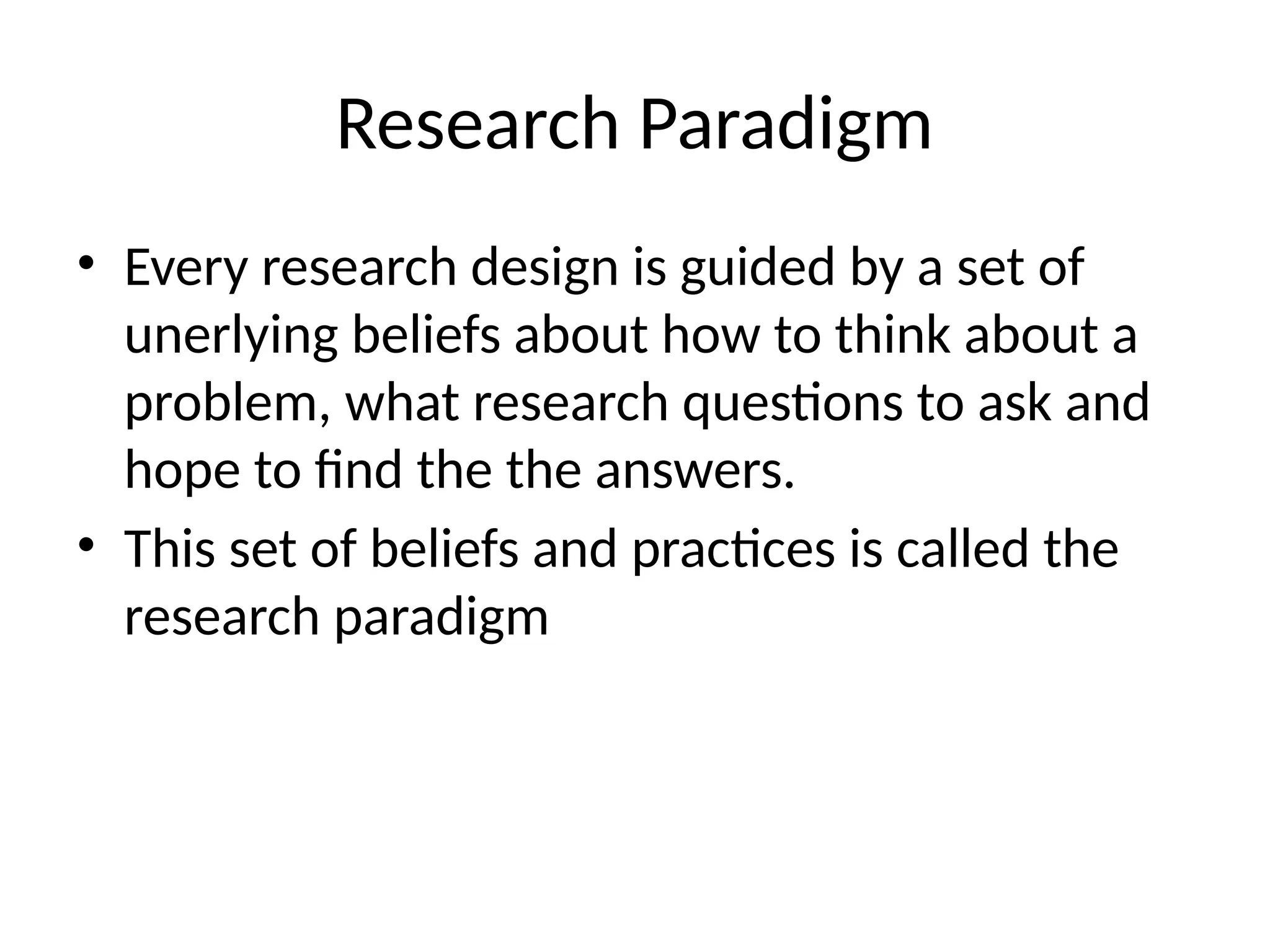 Research Paradigm

• Every research design is guided by a set of unerlying beliefs about how to think about a problem, what research questions to ask and hope to find the the answers.
• This set of beliefs and practices is called the research paradigm